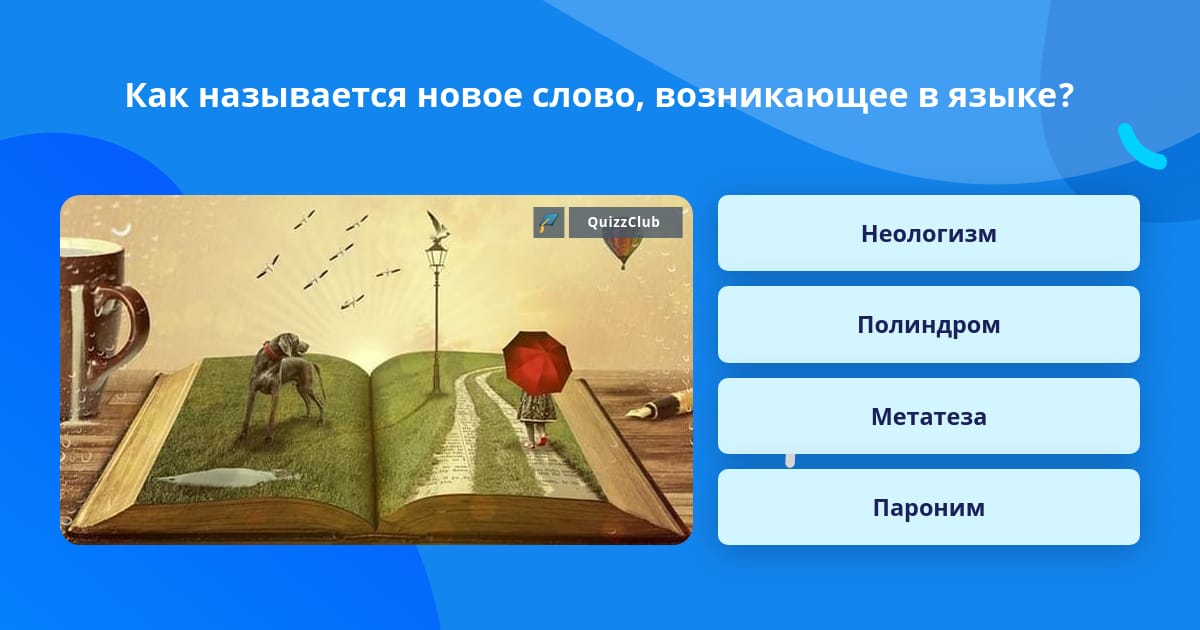 Как называется новое слово, возникающее в языке?

QuizzClub

Неологизм

Полиндром

Метатеза

Пароним